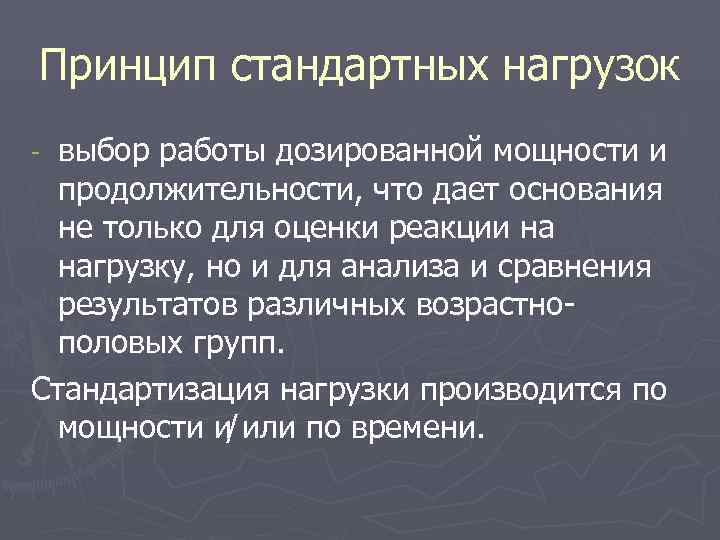 Принцип стандартных нагрузок

- выбор работы дозированной мощности и продолжительности, что дает основания не только для оценки реакции на нагрузку, но и для анализа и сравнения результатов различных возрастно-половых групп.

Стандартизация нагрузки производится по мощности и/или по времени.